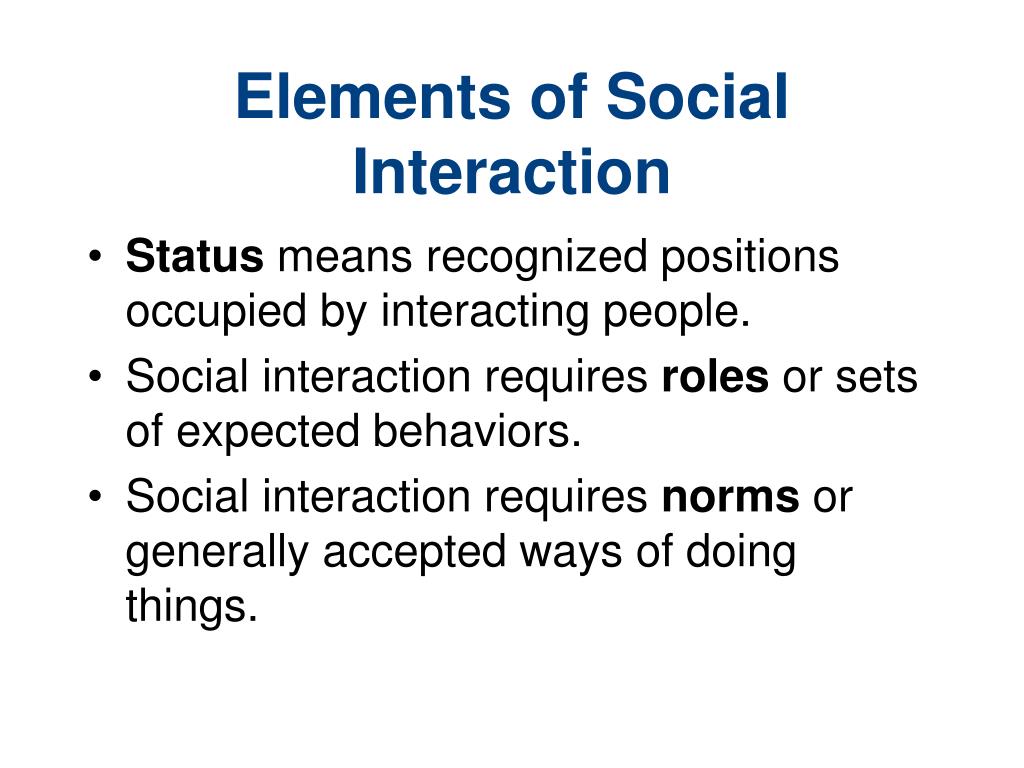 Elements of Social Interaction

• Status means recognized positions occupied by interacting people.
• Social interaction requires roles or sets of expected behaviors.
• Social interaction requires norms or generally accepted ways of doing things.